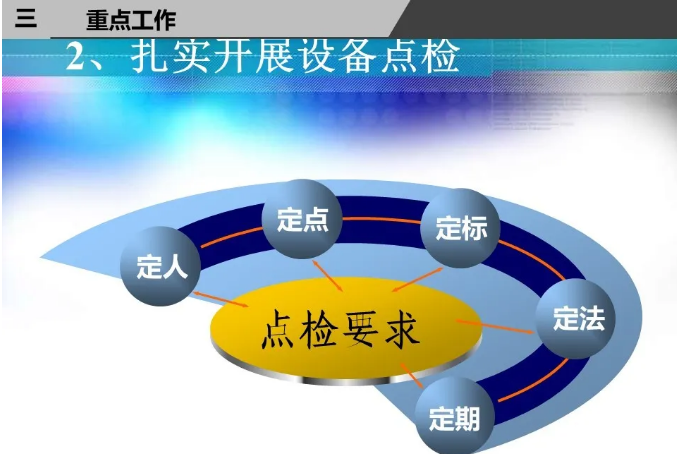 三 重点工作

2、扎实开展设备点检

定人
定点
定标
定法
定期

点检要求